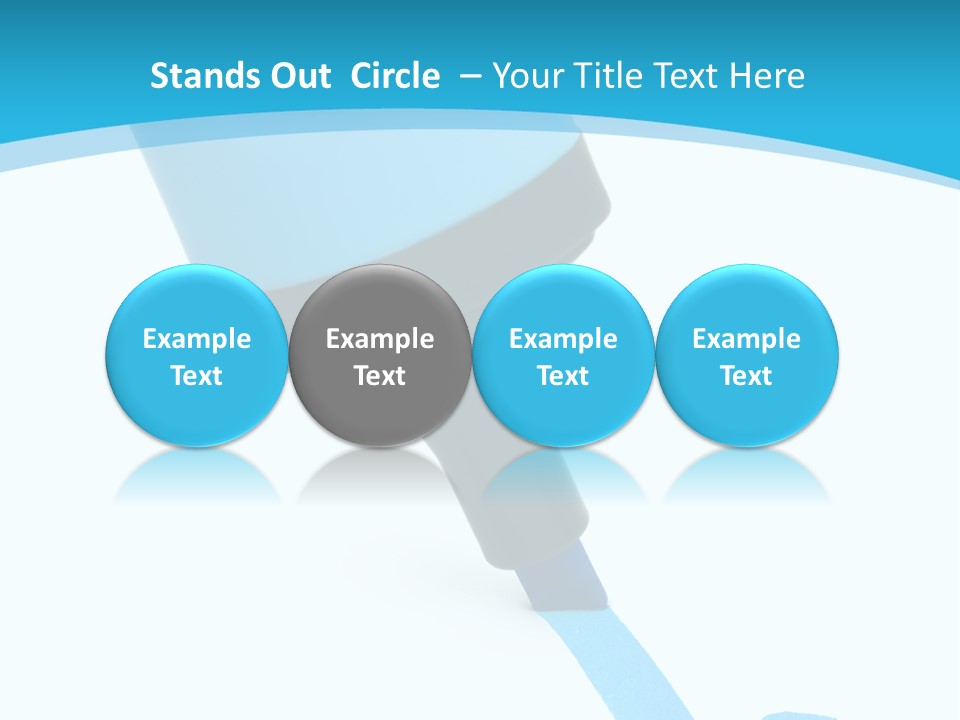 Stands Out Circle – Your Title Text Here

Example Text

Example Text

Example Text

Example Text